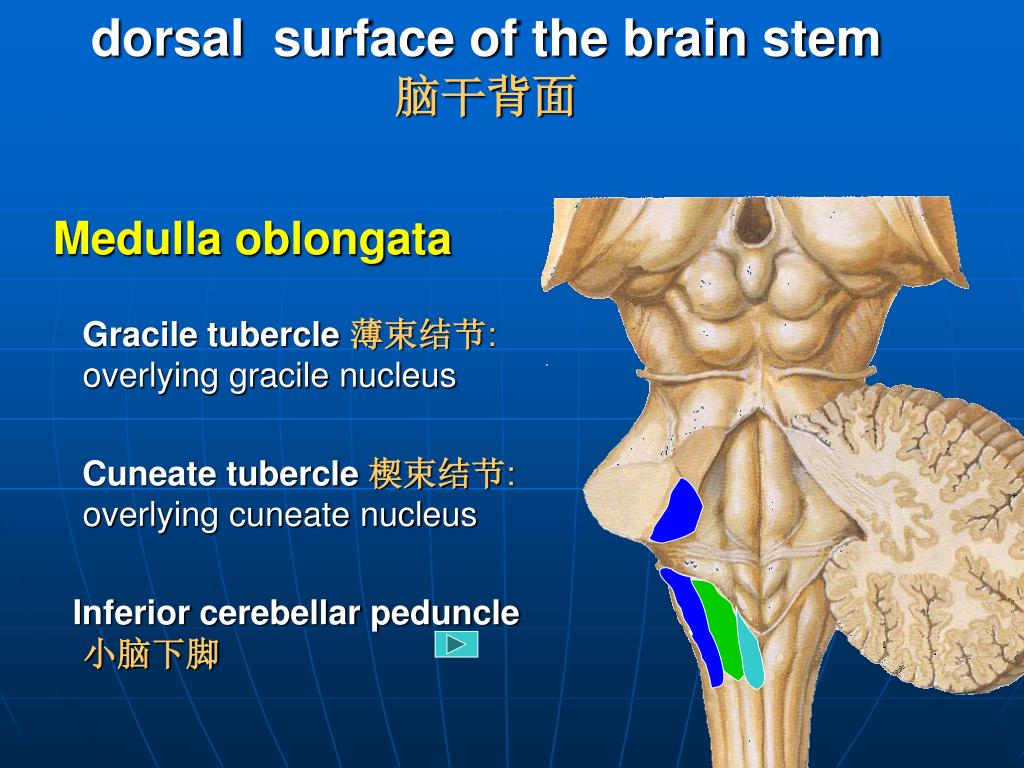 dorsal surface of the brain stem
脑干背面

Medulla oblongata

Gracile tubercle 薄束结节: overlying gracile nucleus

Cuneate tubercle 楔束结节: overlying cuneate nucleus

Inferior cerebellar peduncle
小脑下脚